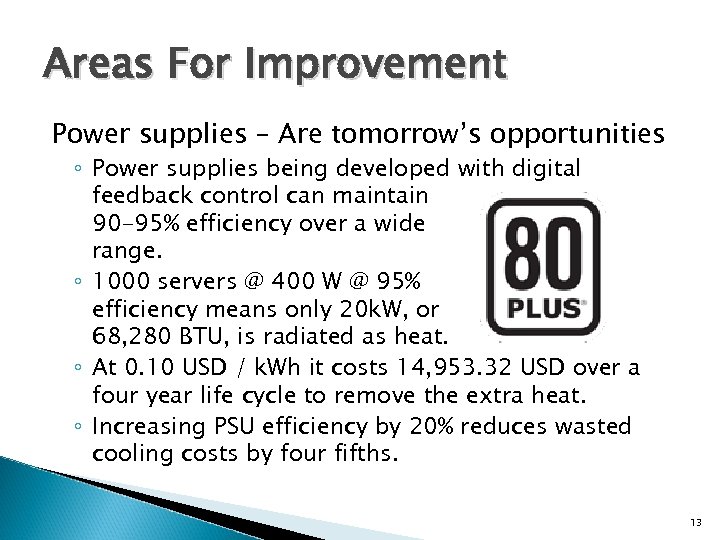 Areas For Improvement

Power supplies – Are tomorrow's opportunities

◦ Power supplies being developed with digital feedback control can maintain 90-95% efficiency over a wide range.
◦ 1000 servers @ 400 W @ 95% efficiency means only 20kW, or 68,280 BTU, is radiated as heat.
◦ At 0.10 USD / kWh it costs 14,953.32 USD over a four year life cycle to remove the extra heat.
◦ Increasing PSU efficiency by 20% reduces wasted cooling costs by four fifths.

80 PLUS

13